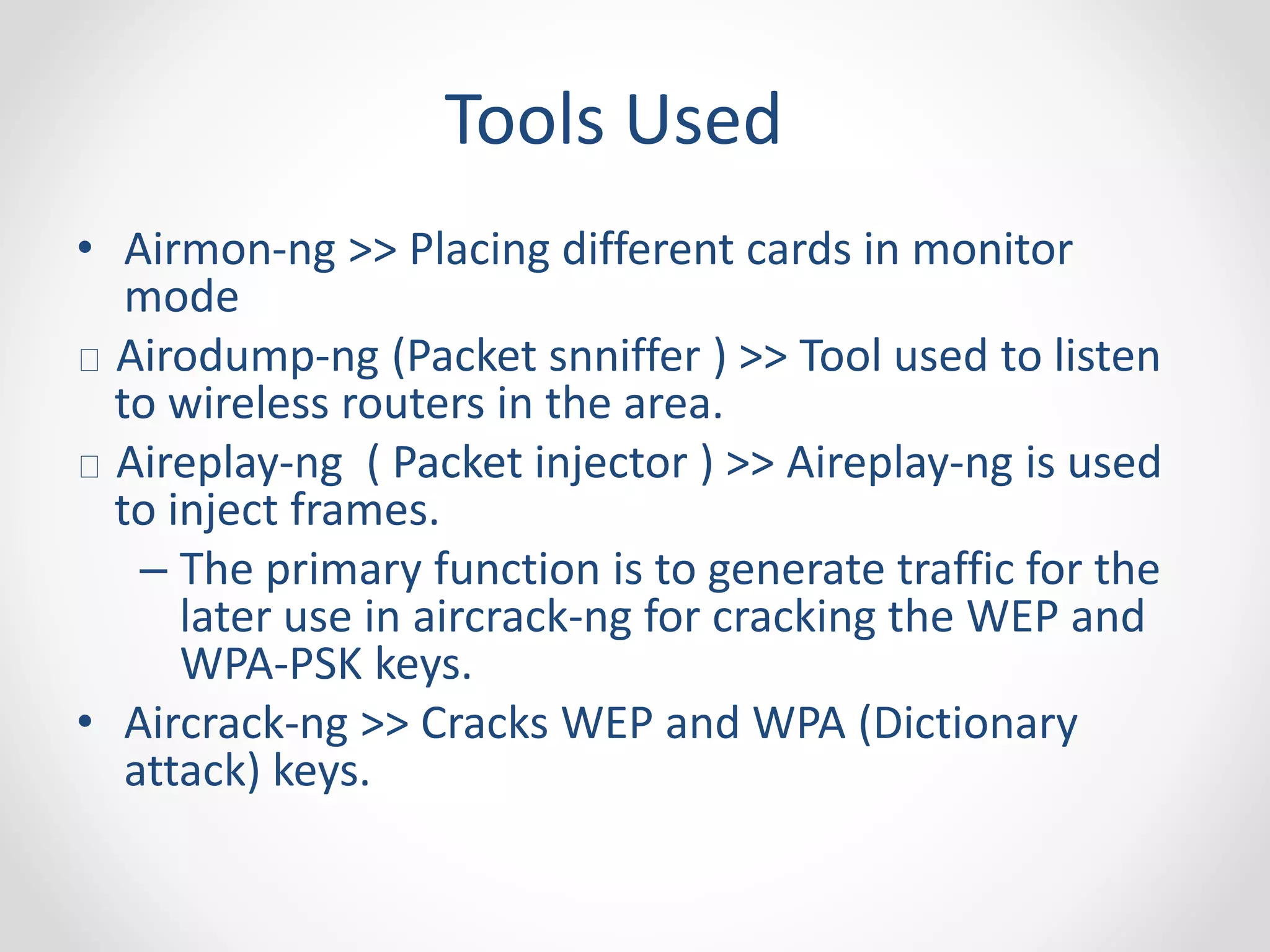 Tools Used

• Airmon-ng >> Placing different cards in monitor mode

□ Airodump-ng (Packet snniffer ) >> Tool used to listen to wireless routers in the area.

□ Aireplay-ng ( Packet injector ) >> Aireplay-ng is used to inject frames.

– The primary function is to generate traffic for the later use in aircrack-ng for cracking the WEP and WPA-PSK keys.

• Aircrack-ng >> Cracks WEP and WPA (Dictionary attack) keys.